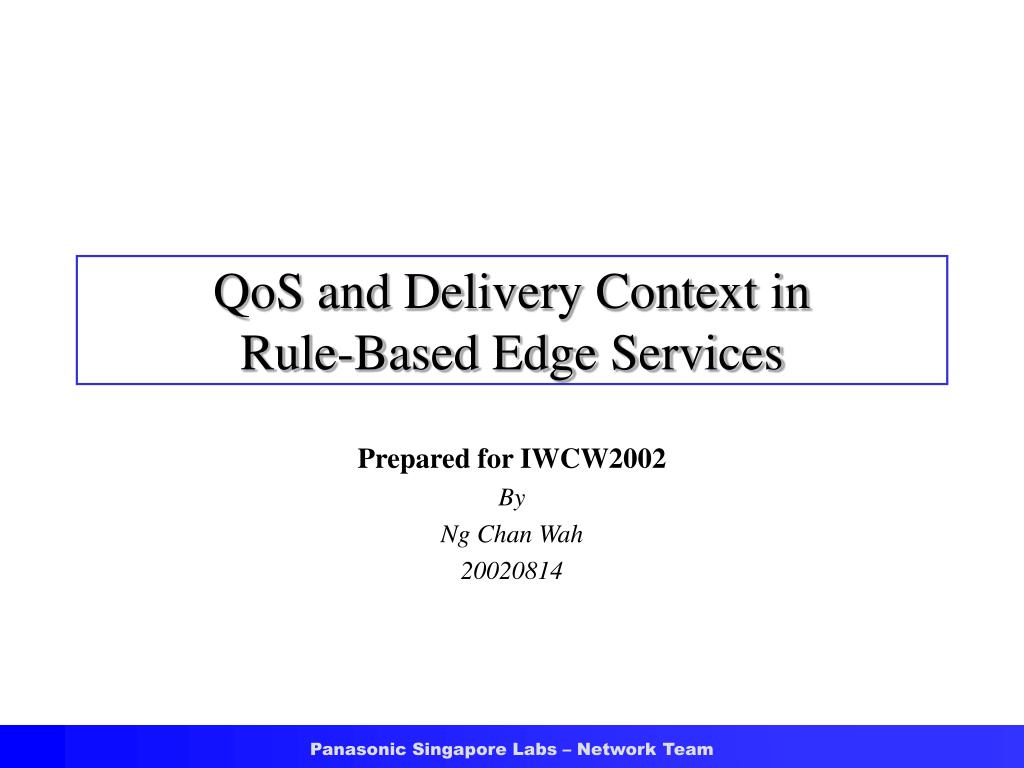 QoS and Delivery Context in
Rule-Based Edge Services

Prepared for IWCW2002
By
Ng Chan Wah
20020814

Panasonic Singapore Labs – Network Team